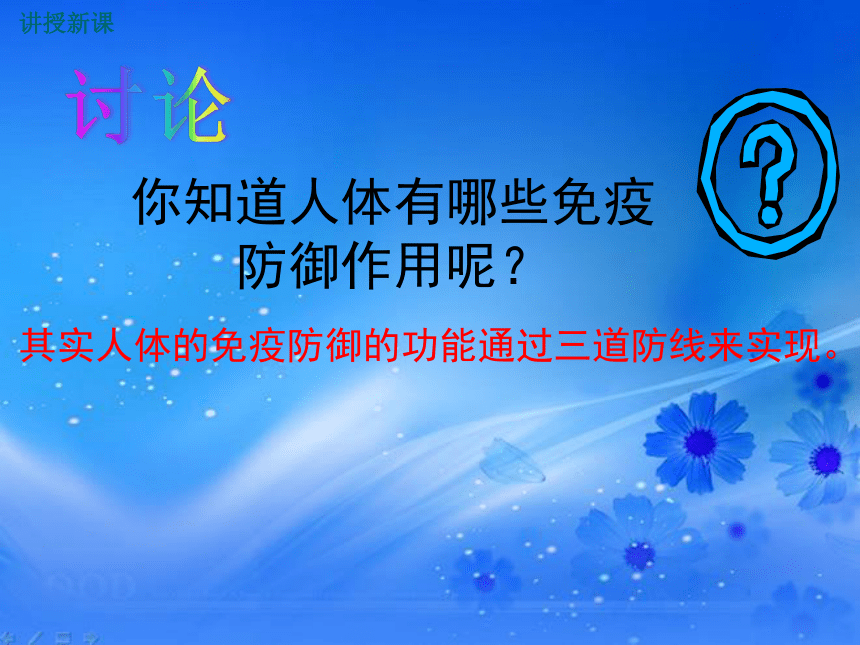 讲授新课

讨论

?

你知道人体有哪些免疫防御作用呢？

其实人体的免疫防御的功能通过三道防线来实现。